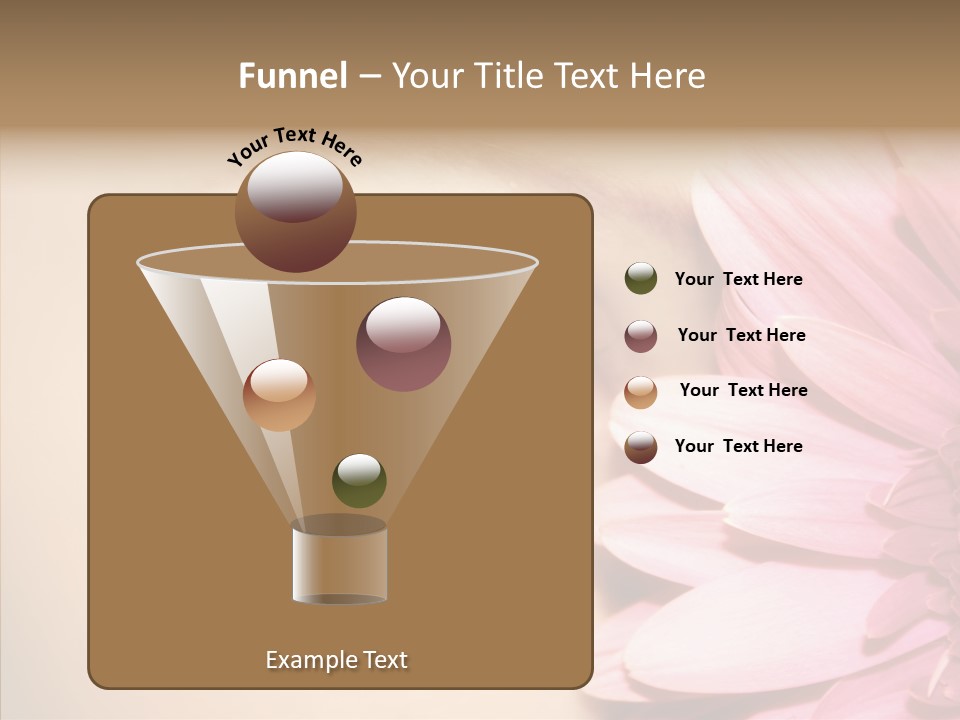 Funnel – Your Title Text Here

Your Text Here

Your Text Here

Your Text Here

Your Text Here

Your Text Here

Example Text